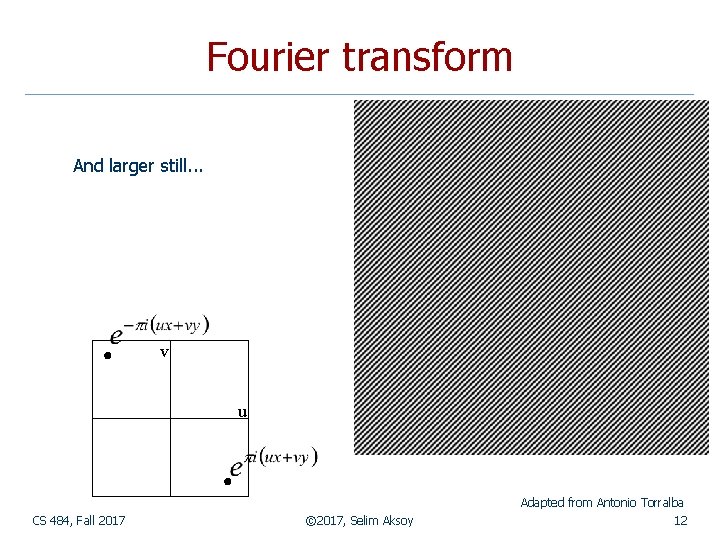 Fourier transform

And larger still...

$e^{-\pi i(ux+vy)}$

v

u

$e^{\pi i(ux+vy)}$

Adapted from Antonio Torralba

CS 484, Fall 2017

©2017, Selim Aksoy

12